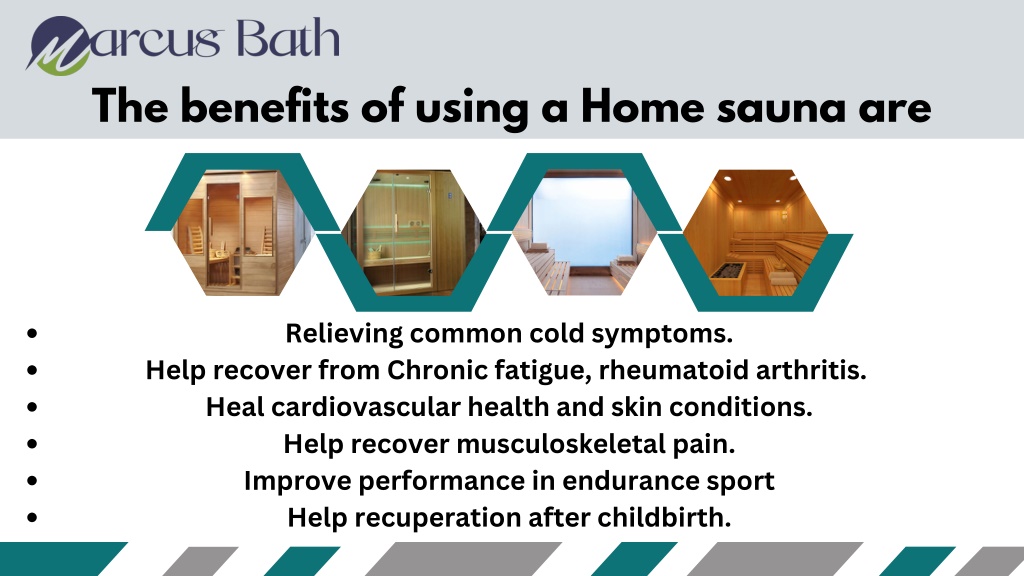 Marcus Bath

The benefits of using a Home sauna are

- Relieving common cold symptoms.
- Help recover from Chronic fatigue, rheumatoid arthritis.
- Heal cardiovascular health and skin conditions.
- Help recover musculoskeletal pain.
- Improve performance in endurance sport
- Help recuperation after childbirth.